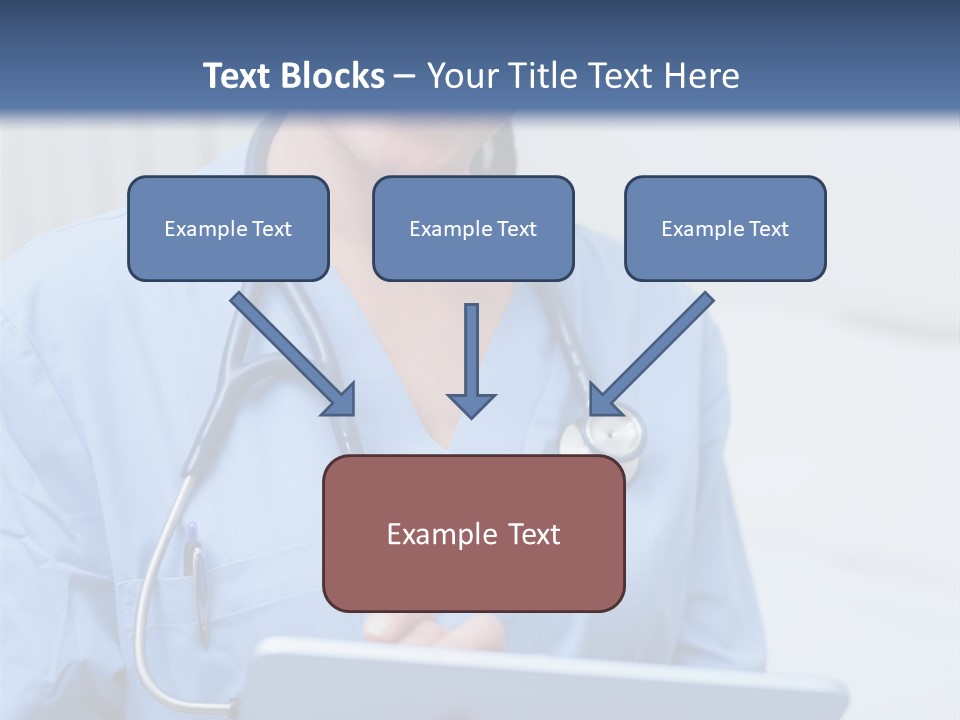 Text Blocks – Your Title Text Here

Example Text

Example Text

Example Text

Example Text